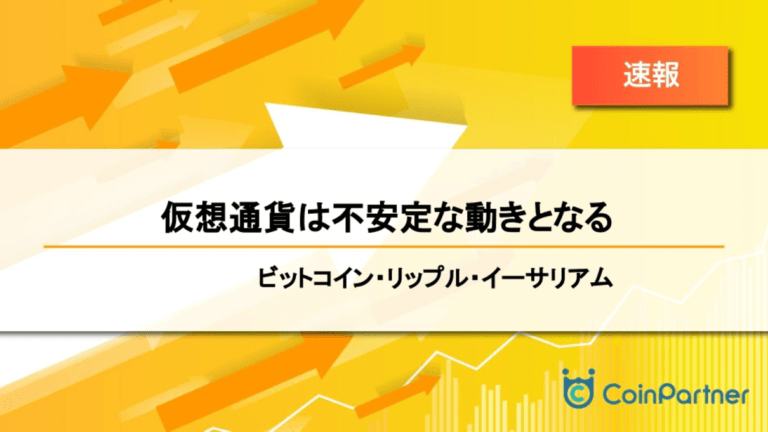 速報

仮想通貨は不安定な動きとなる

ビットコイン・リップル・イーサリアム

CoinPartner